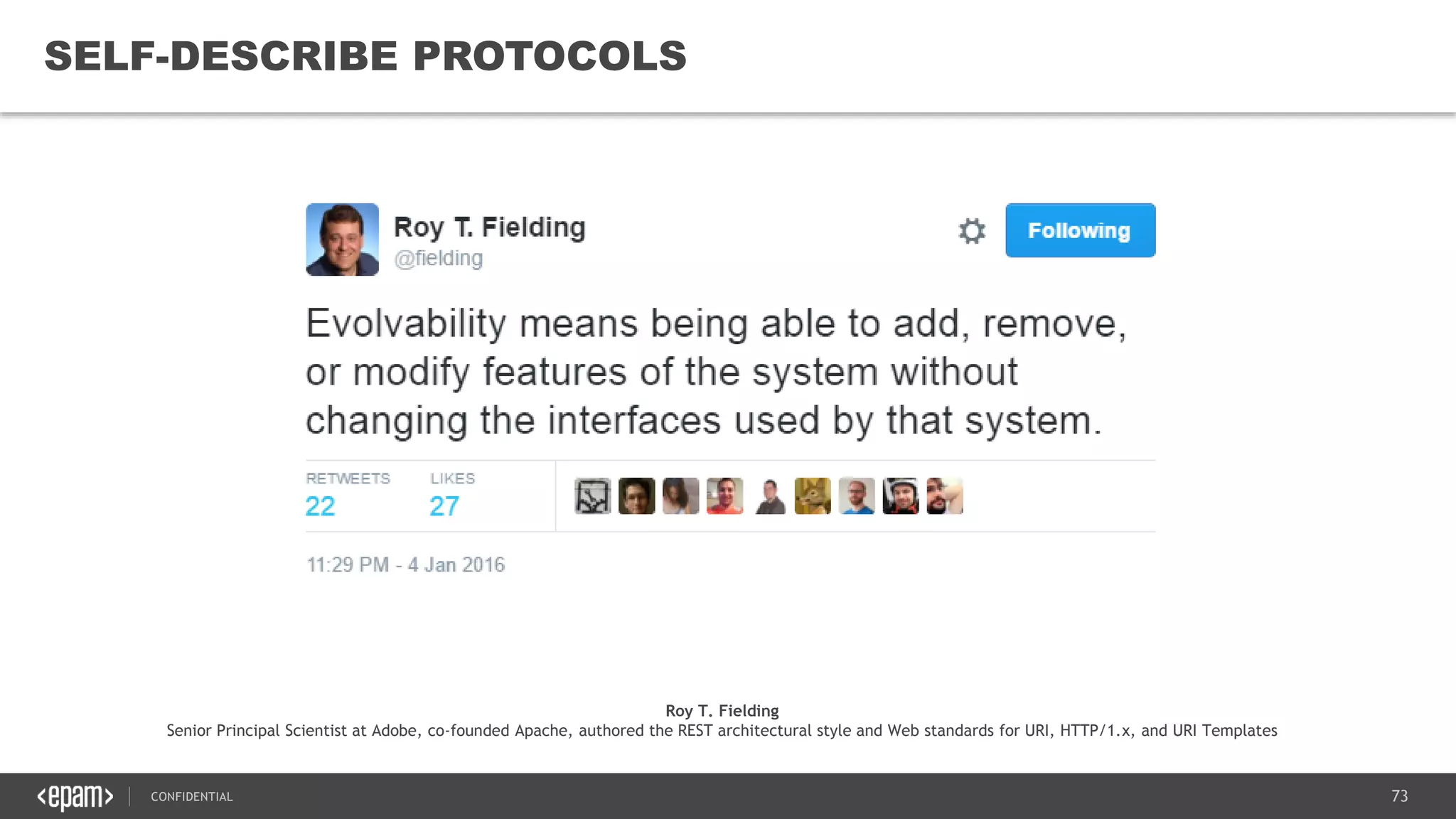 SELF-DESCRIBE PROTOCOLS

Roy T. Fielding
@fielding

Following

Evolvability means being able to add, remove, or modify features of the system without changing the interfaces used by that system.

RETWEETS
22

LIKES
27

11:29 PM - 4 Jan 2016

Roy T. Fielding
Senior Principal Scientist at Adobe, co-founded Apache, authored the REST architectural style and Web standards for URI, HTTP/1.x, and URI Templates

<epam> CONFIDENTIAL

73